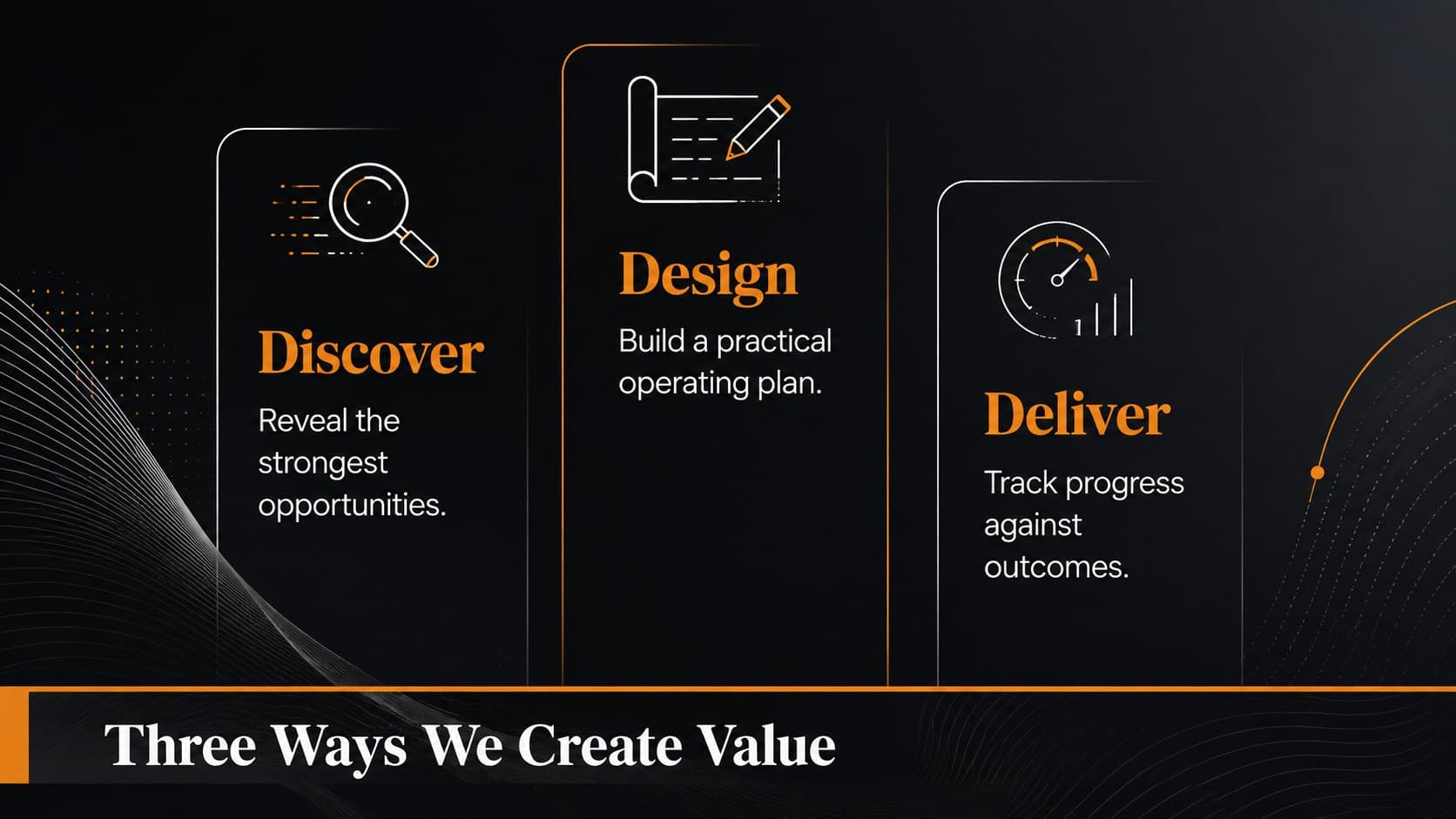 Discover

Reveal the strongest opportunities.

Design

Build a practical operating plan.

Deliver

Track progress against outcomes.

Three Ways We Create Value